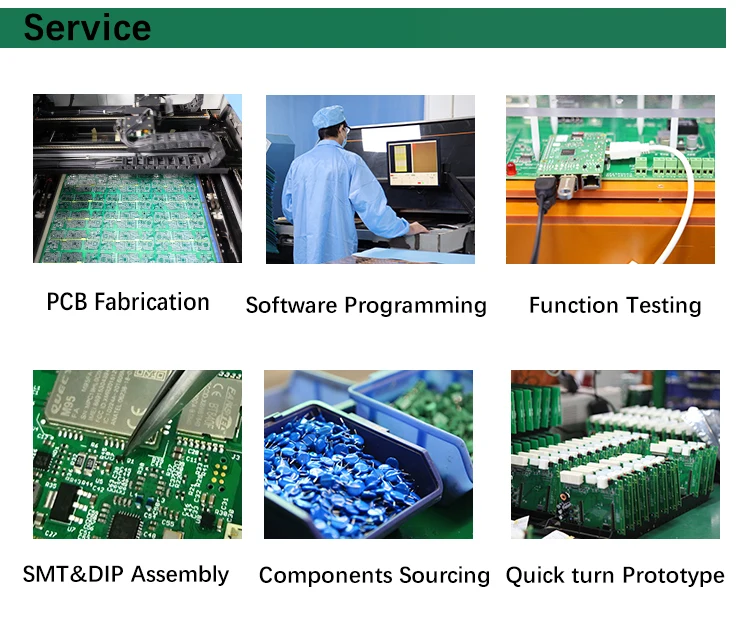 Service

PCB Fabrication

Software Programming

Function Testing

SMT&DIP Assembly

Components Sourcing

Quick turn Prototype